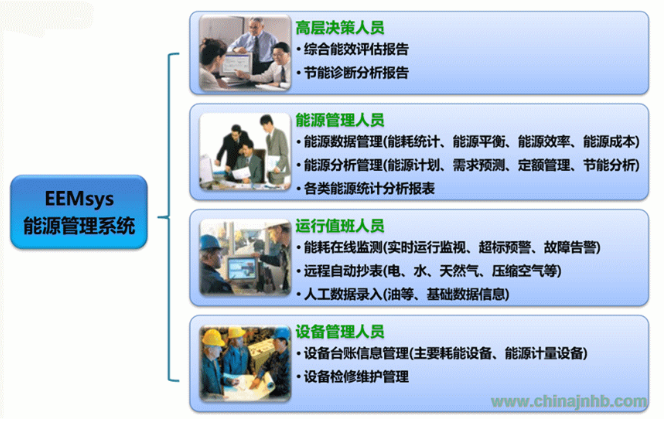 EEMsys
能源管理系统

高层决策人员
• 综合能效评估报告
• 节能诊断分析报告

能源管理人员
• 能源数据管理(能耗统计、能源平衡、能源效率、能源成本)
• 能源分析管理(能源计划、需求预测、定额管理、节能分析)
• 各类能源统计分析报表

运行值班人员
• 能耗在线监测(实时运行监视、超标预警、故障告警)
• 远程自动抄表(电、水、天然气、压缩空气等)
• 人工数据录入(油等、基础数据信息)

设备管理人员
• 设备台账信息管理(主要耗能设备、能源计量设备)
• 设备检修维护管理

www.chinajnhb.com